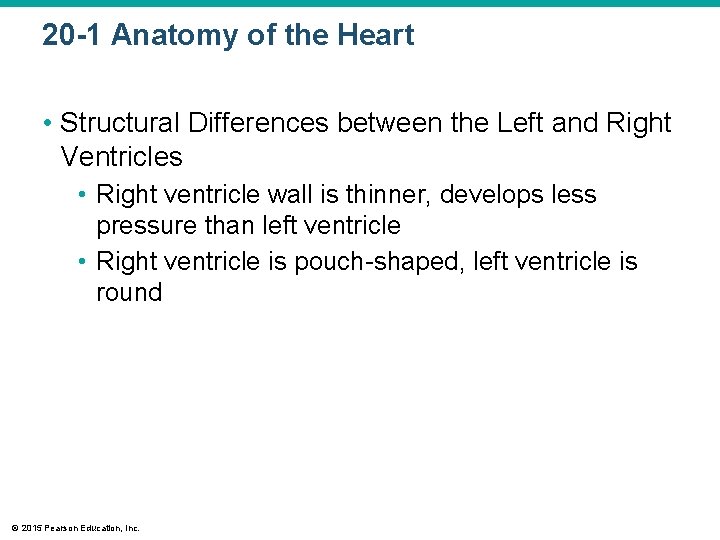 20-1 Anatomy of the Heart

• Structural Differences between the Left and Right Ventricles

• Right ventricle wall is thinner, develops less pressure than left ventricle

• Right ventricle is pouch-shaped, left ventricle is round

© 2015 Pearson Education, Inc.